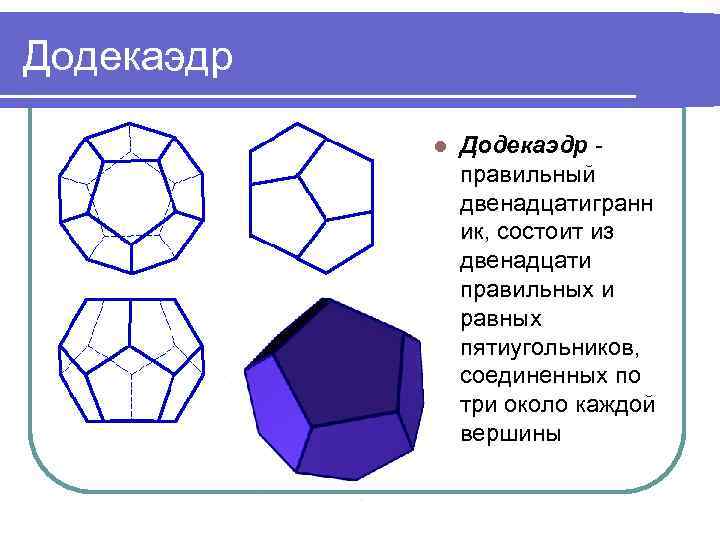 Додекаэдр

Додекаэдр - правильный двенадцатигранник, состоит из двенадцати правильных и равных пятиугольников, соединенных по три около каждой вершины